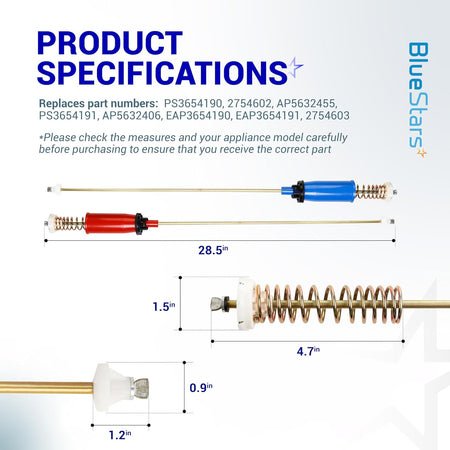 PRODUCT SPECIFICATIONS

BlueStars

Replaces part numbers: PS3654190, 2754602, AP5632455, PS3654191, AP5632406, EAP3654190, EAP3654191, 2754603

*Please check the measures and your appliance model carefully before purchasing to ensure that you receive the correct part

28.5in

1.5in

4.7in

0.9in

1.2in